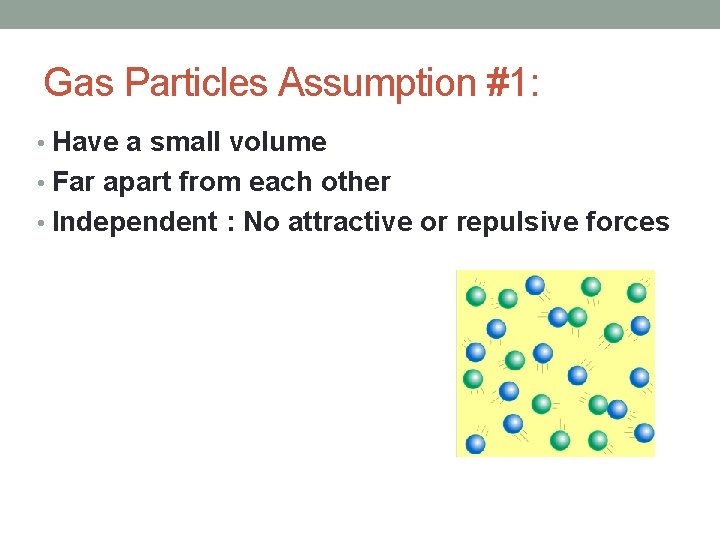 Gas Particles Assumption #1:

• Have a small volume
• Far apart from each other
• Independent : No attractive or repulsive forces